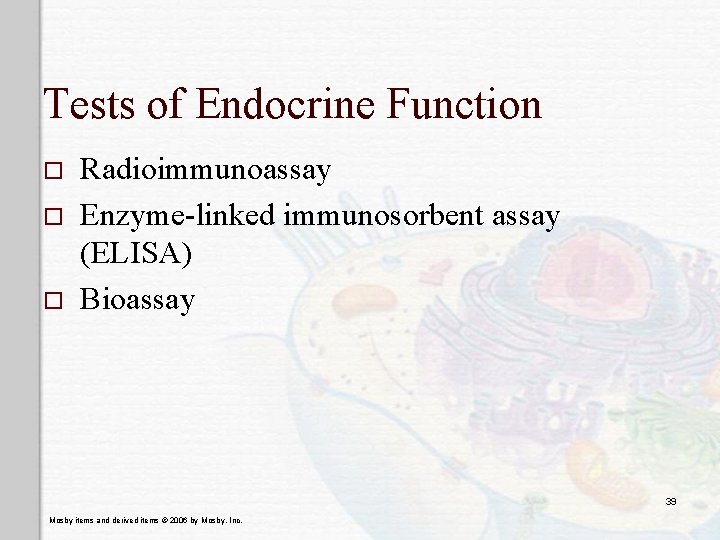 Tests of Endocrine Function

□ Radioimmunoassay
□ Enzyme-linked immunosorbent assay (ELISA)
□ Bioassay

39

Mosby items and derived items © 2006 by Mosby, Inc.